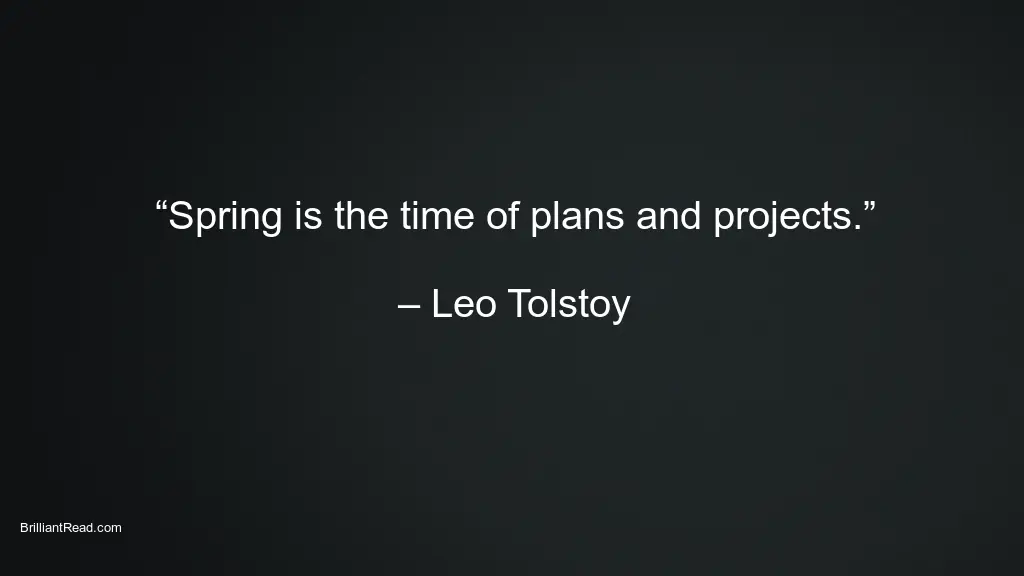 “Spring is the time of plans and projects.”

– Leo Tolstoy

BrilliantRead.com